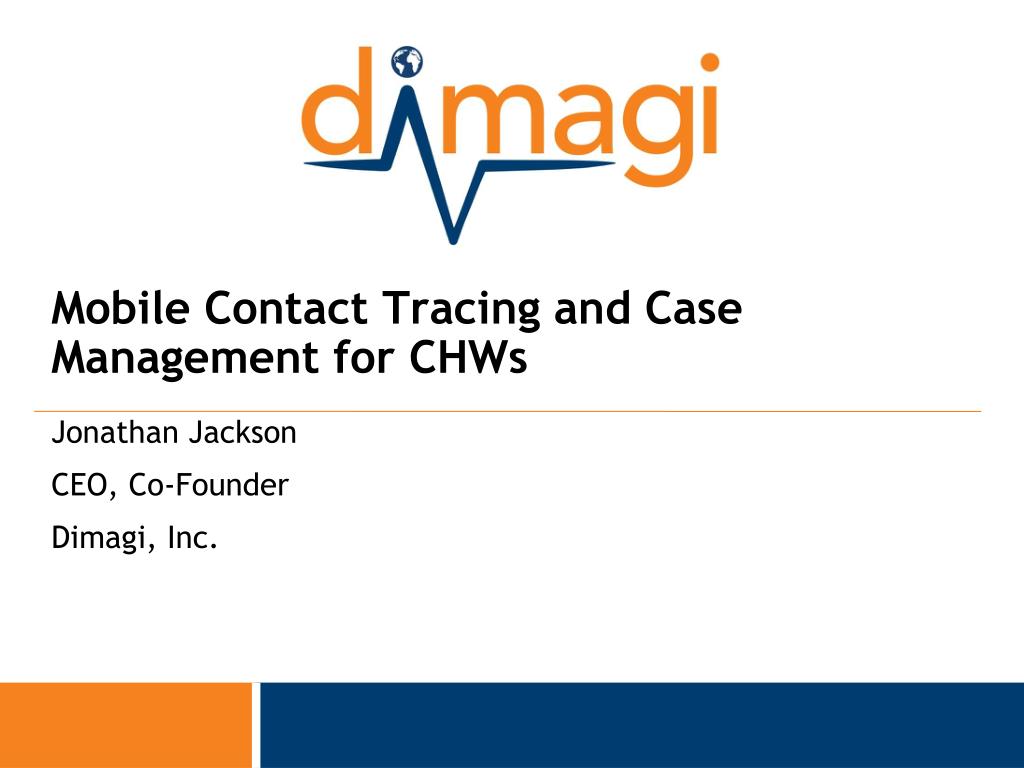 dimagi

Mobile Contact Tracing and Case Management for CHWs

Jonathan Jackson

CEO, Co-Founder

Dimagi, Inc.